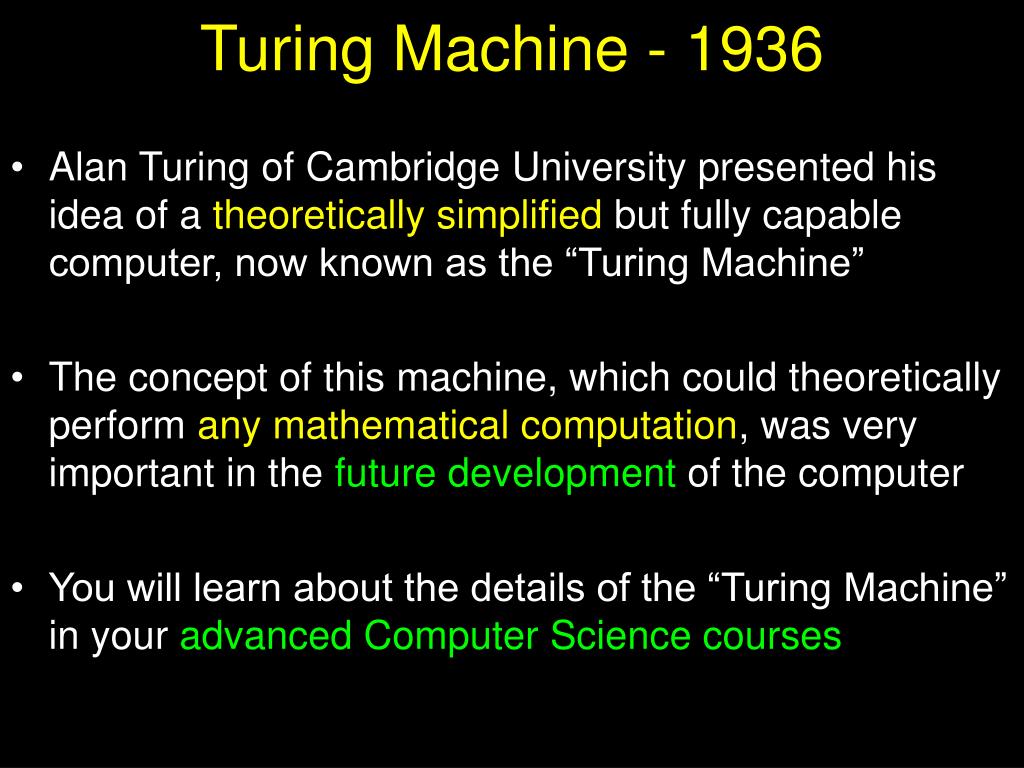 Turing Machine - 1936

• Alan Turing of Cambridge University presented his idea of a theoretically simplified but fully capable computer, now known as the “Turing Machine”

• The concept of this machine, which could theoretically perform any mathematical computation, was very important in the future development of the computer

• You will learn about the details of the “Turing Machine” in your advanced Computer Science courses